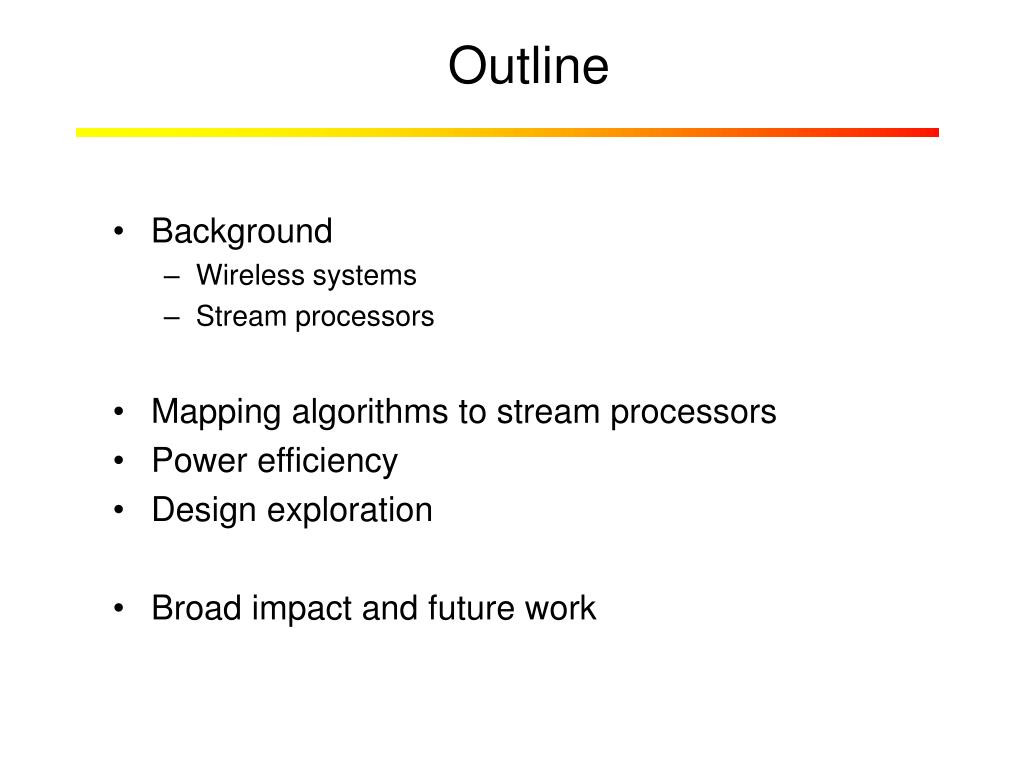 Outline

• Background
– Wireless systems
– Stream processors

• Mapping algorithms to stream processors
• Power efficiency
• Design exploration

• Broad impact and future work